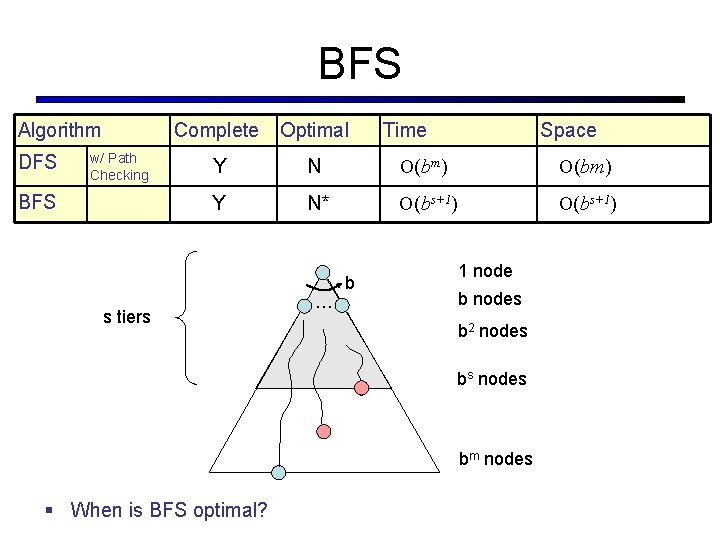 BFS

| Algorithm | | Complete | Optimal | Time | Space |
|---|---|---|---|---|---|
| DFS | w/ Path Checking | Y | N | $O(b^m)$ | $O(bm)$ |
| BFS | | Y | N* | $O(b^{s+1})$ | $O(b^{s+1})$ |

s tiers

b

…

1 node

b nodes

$b^2$ nodes

$b^s$ nodes

$b^m$ nodes

▪ When is BFS optimal?